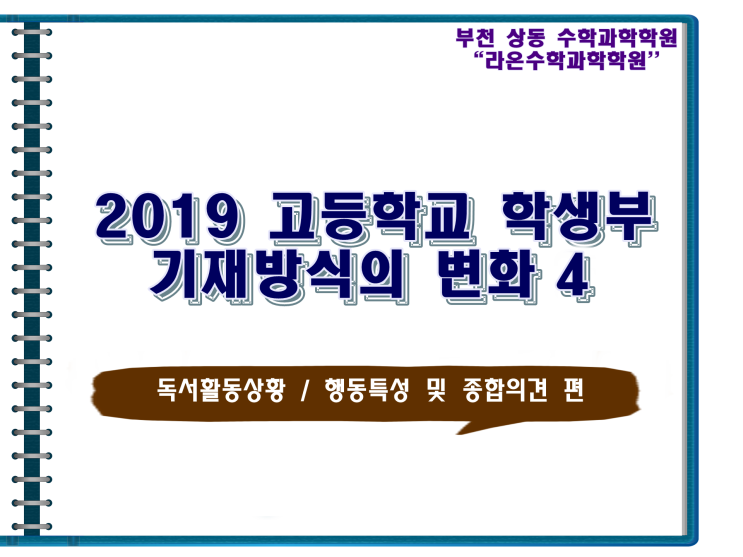 부천 상동 수학과학학원
“라온수학과학학원”

2019 고등학교 학생부 기재방식의 변화 4

독서활동상황 / 행동특성 및 종합의견 편